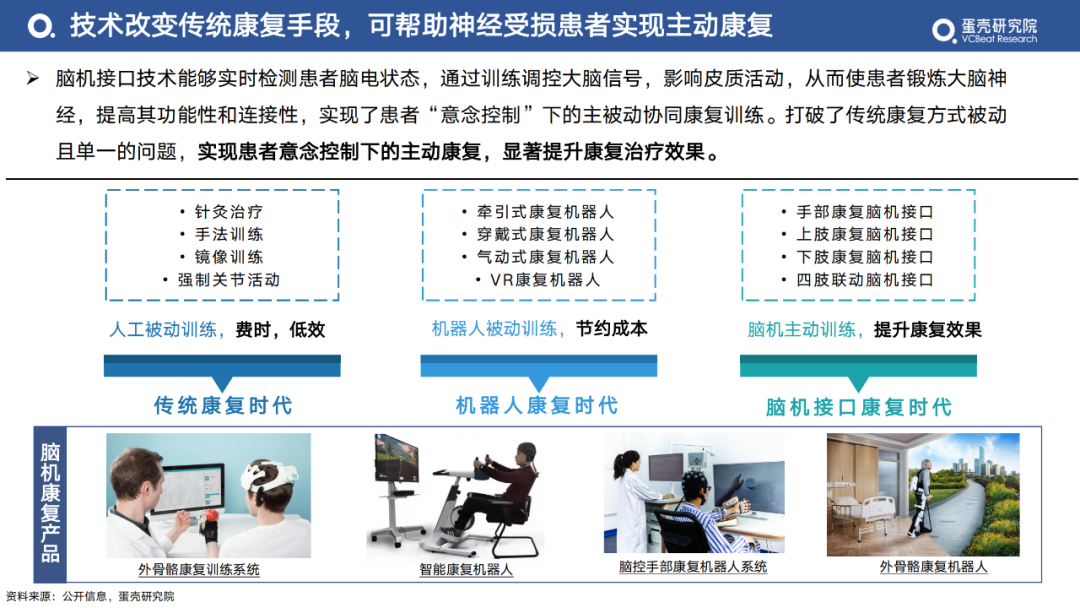 技术改变传统康复手段，可帮助神经受损患者实现主动康复

蛋壳研究院
VCBeat Research

➢ 脑机接口技术能够实时检测患者脑电状态，通过训练调控大脑信号，影响皮质活动，从而使患者锻炼大脑神经，提高其功能性和连接性，实现了患者“意念控制”下的主被动协同康复训练。打破了传统康复方式被动且单一的问题，实现患者意念控制下的主动康复，显著提升康复治疗效果。

• 针灸治疗
• 手法训练
• 镜像训练
• 强制关节活动

人工被动训练，费时，低效

传统康复时代

• 牵引式康复机器人
• 穿戴式康复机器人
• 气动式康复机器人
• VR康复机器人

机器人被动训练，节约成本

机器人康复时代

• 手部康复脑机接口
• 上肢康复脑机接口
• 下肢康复脑机接口
• 四肢联动脑机接口

脑机主动训练，提升康复效果

脑机接口康复时代

脑机康复产品

外骨骼康复训练系统

智能康复机器人

脑控手部康复机器人系统

外骨骼康复机器人

资料来源：公开信息，蛋壳研究院